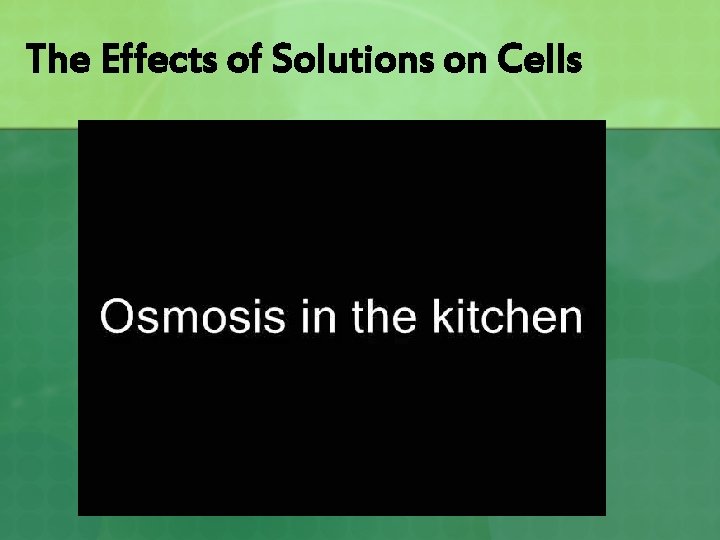 The Effects of Solutions on Cells

Osmosis in the kitchen